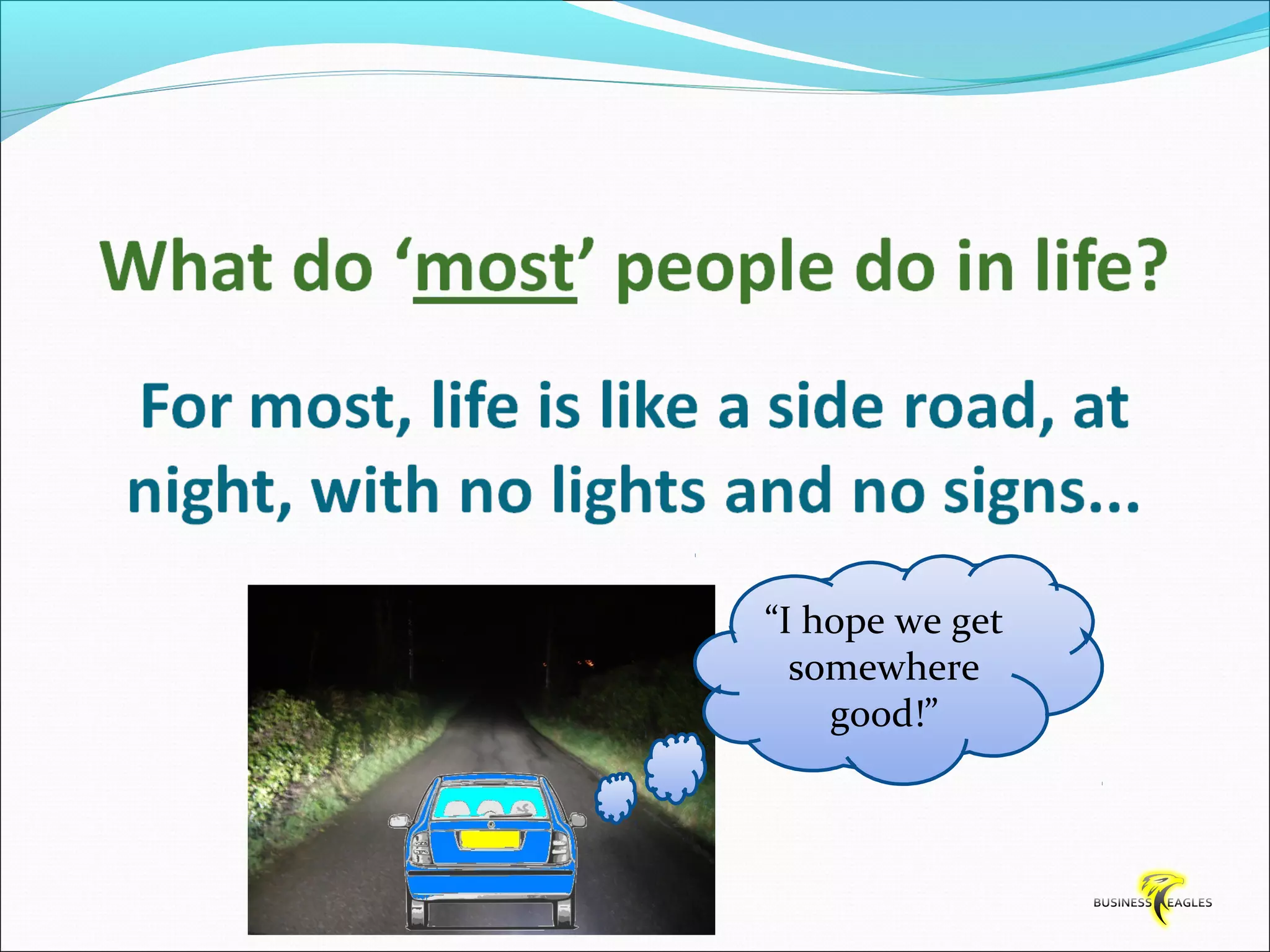 What do ‘most’ people do in life?

For most, life is like a side road, at night, with no lights and no signs...

“I hope we get somewhere good!”

BUSINESS EAGLES